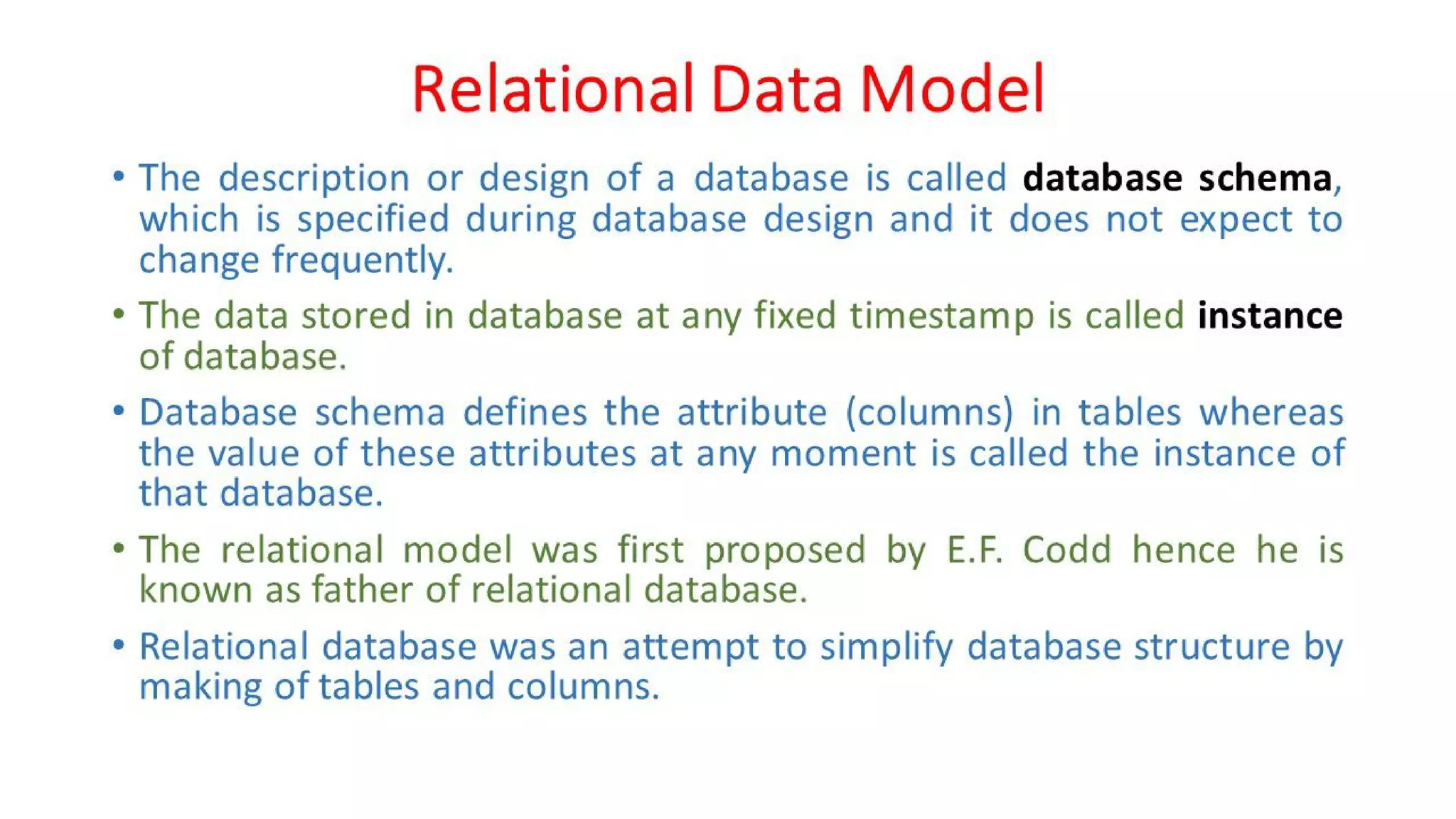 Relational Data Model

• The description or design of a database is called database schema, which is specified during database design and it does not expect to change frequently.

• The data stored in database at any fixed timestamp is called instance of database.

• Database schema defines the attribute (columns) in tables whereas the value of these attributes at any moment is called the instance of that database.

• The relational model was first proposed by E.F. Codd hence he is known as father of relational database.

• Relational database was an attempt to simplify database structure by making of tables and columns.